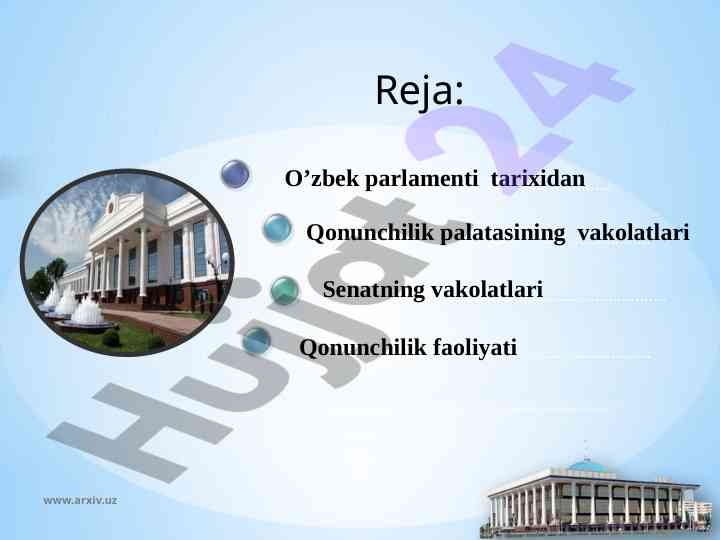 Reja:

O’zbek parlamenti tarixidan

Qonunchilik palatasining vakolatlari

Senatning vakolatlari

Qonunchilik faoliyati

Hujjat24

www.arxiv.uz